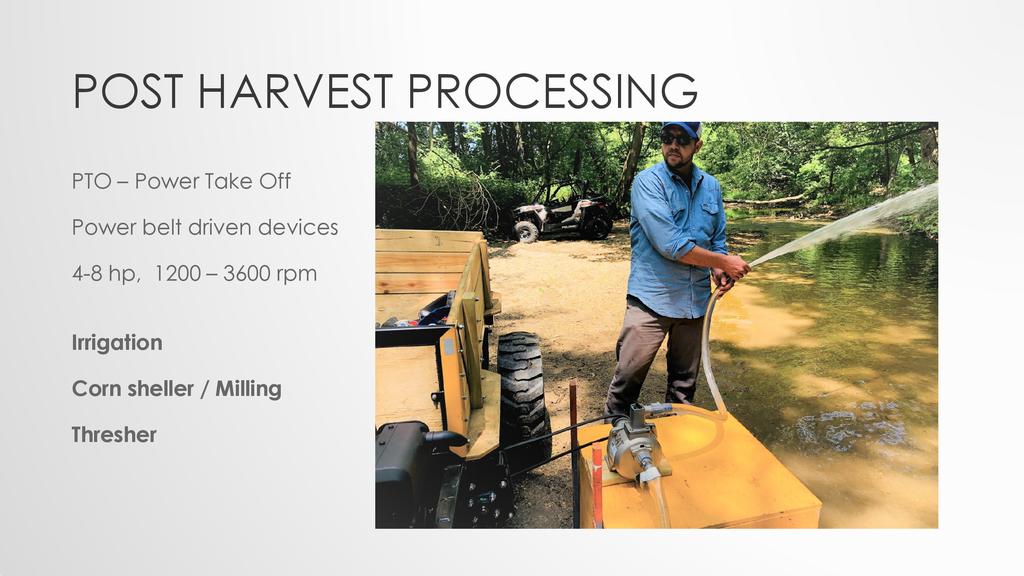 POST HARVEST PROCESSING

PTO – Power Take Off

Power belt driven devices

4-8 hp, 1200 – 3600 rpm

Irrigation

Corn sheller / Milling

Thresher